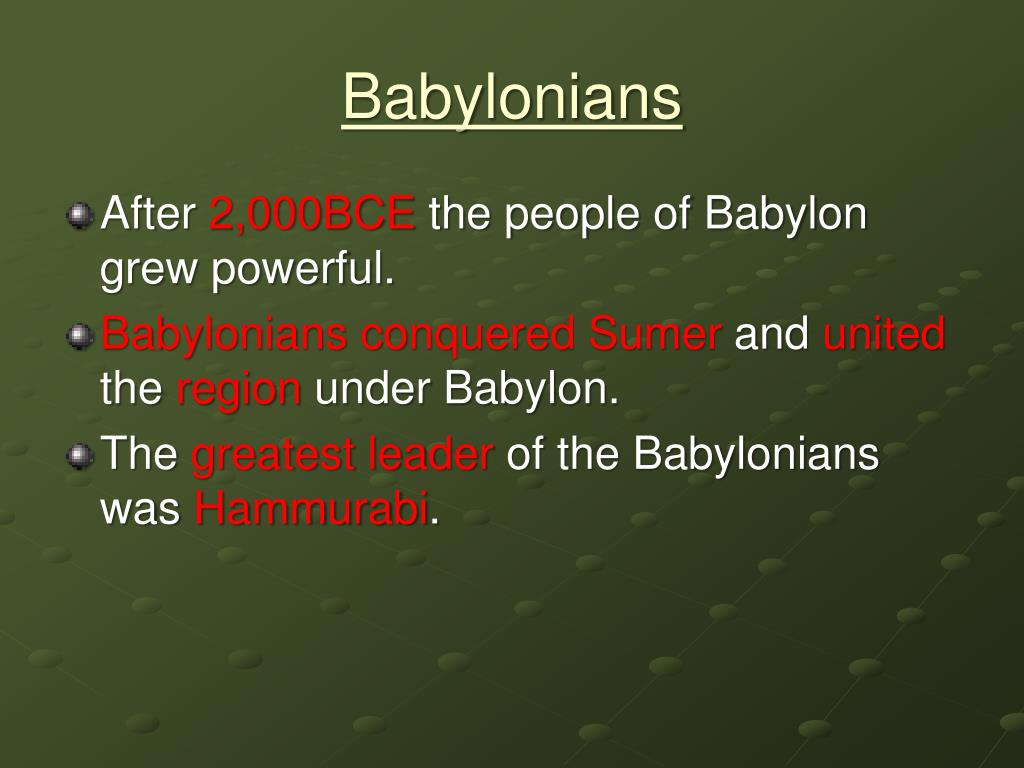 Babylonians

After 2,000BCE the people of Babylon grew powerful.

Babylonians conquered Sumer and united the region under Babylon.

The greatest leader of the Babylonians was Hammurabi.